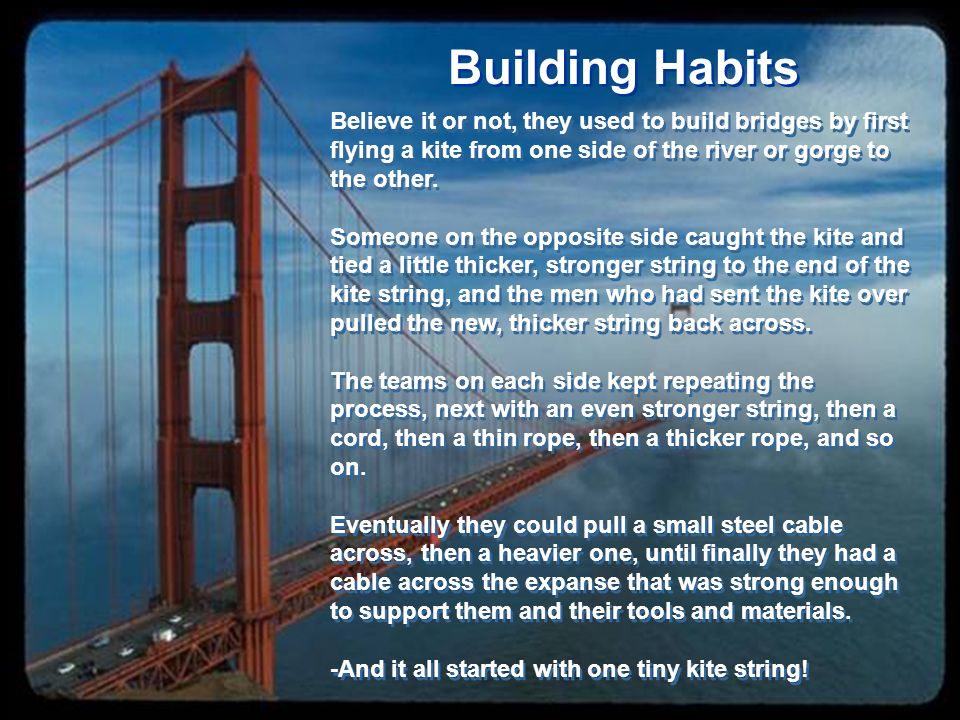 Building Habits

Believe it or not, they used to build bridges by first flying a kite from one side of the river or gorge to the other.

Someone on the opposite side caught the kite and tied a little thicker, stronger string to the end of the kite string, and the men who had sent the kite over pulled the new, thicker string back across.

The teams on each side kept repeating the process, next with an even stronger string, then a cord, then a thin rope, then a thicker rope, and so on.

Eventually they could pull a small steel cable across, then a heavier one, until finally they had a cable across the expanse that was strong enough to support them and their tools and materials.

-And it all started with one tiny kite string!